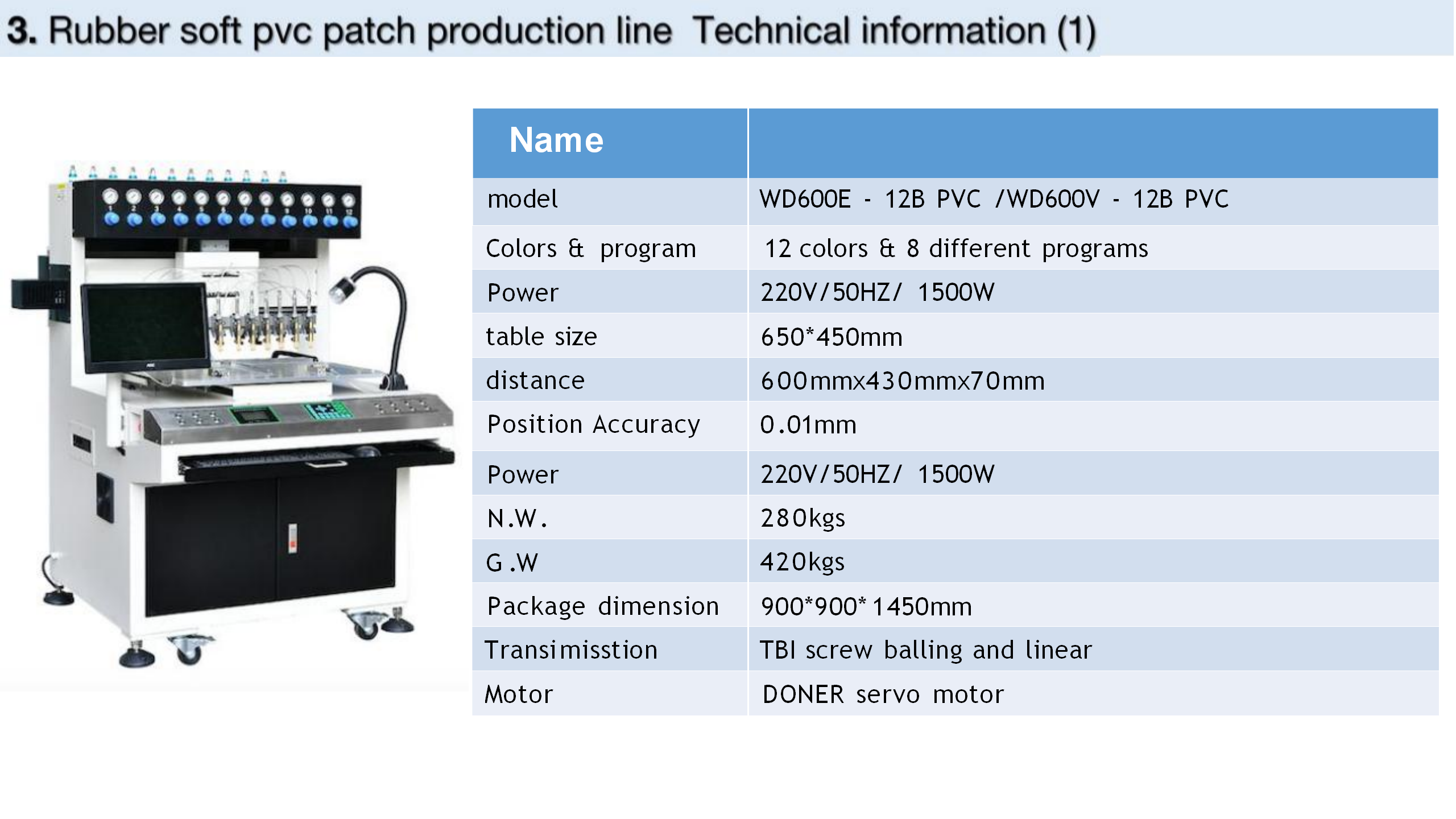 3. Rubber soft pvc patch production line Technical information (1)

| Name | |
|---|---|
| model | WD600E - 12B PVC /WD600V - 12B PVC |
| Colors & program | 12 colors & 8 different programs |
| Power | 220V/50HZ/ 1500W |
| table size | 650*450mm |
| distance | 600mmx430mmx70mm |
| Position Accuracy | 0.01mm |
| Power | 220V/50HZ/ 1500W |
| N.W. | 280kgs |
| G .W | 420kgs |
| Package dimension | 900*900*1450mm |
| Transimisstion | TBI screw balling and linear |
| Motor | DONER servo motor |